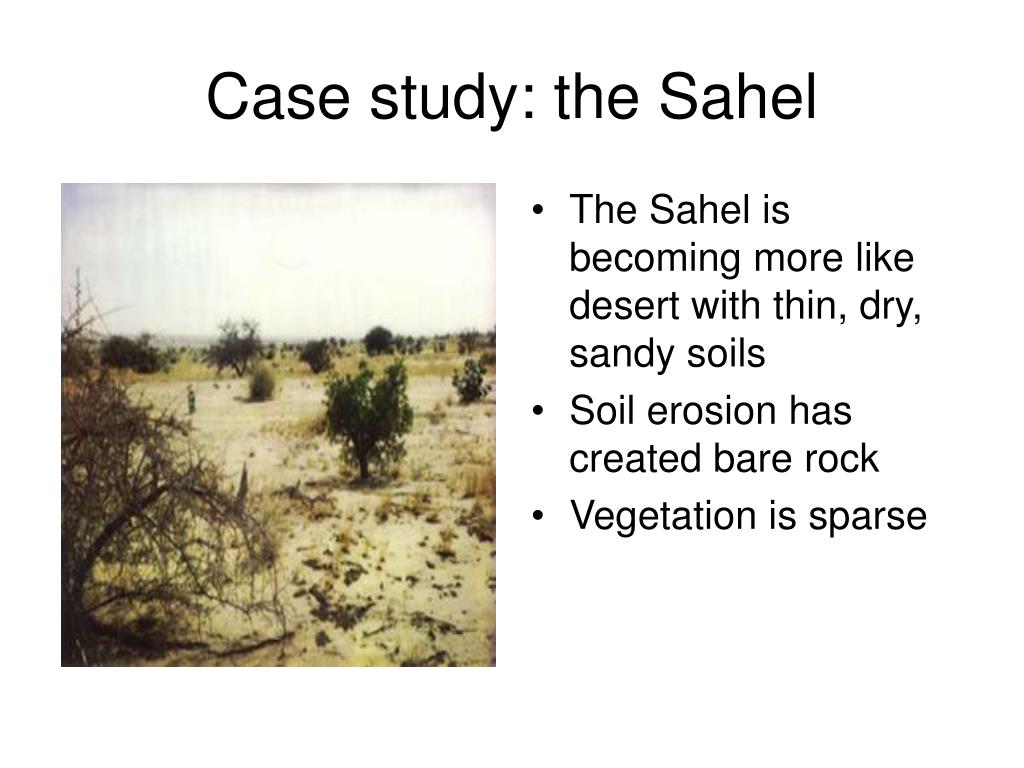 Case study: the Sahel

• The Sahel is becoming more like desert with thin, dry, sandy soils
• Soil erosion has created bare rock
• Vegetation is sparse